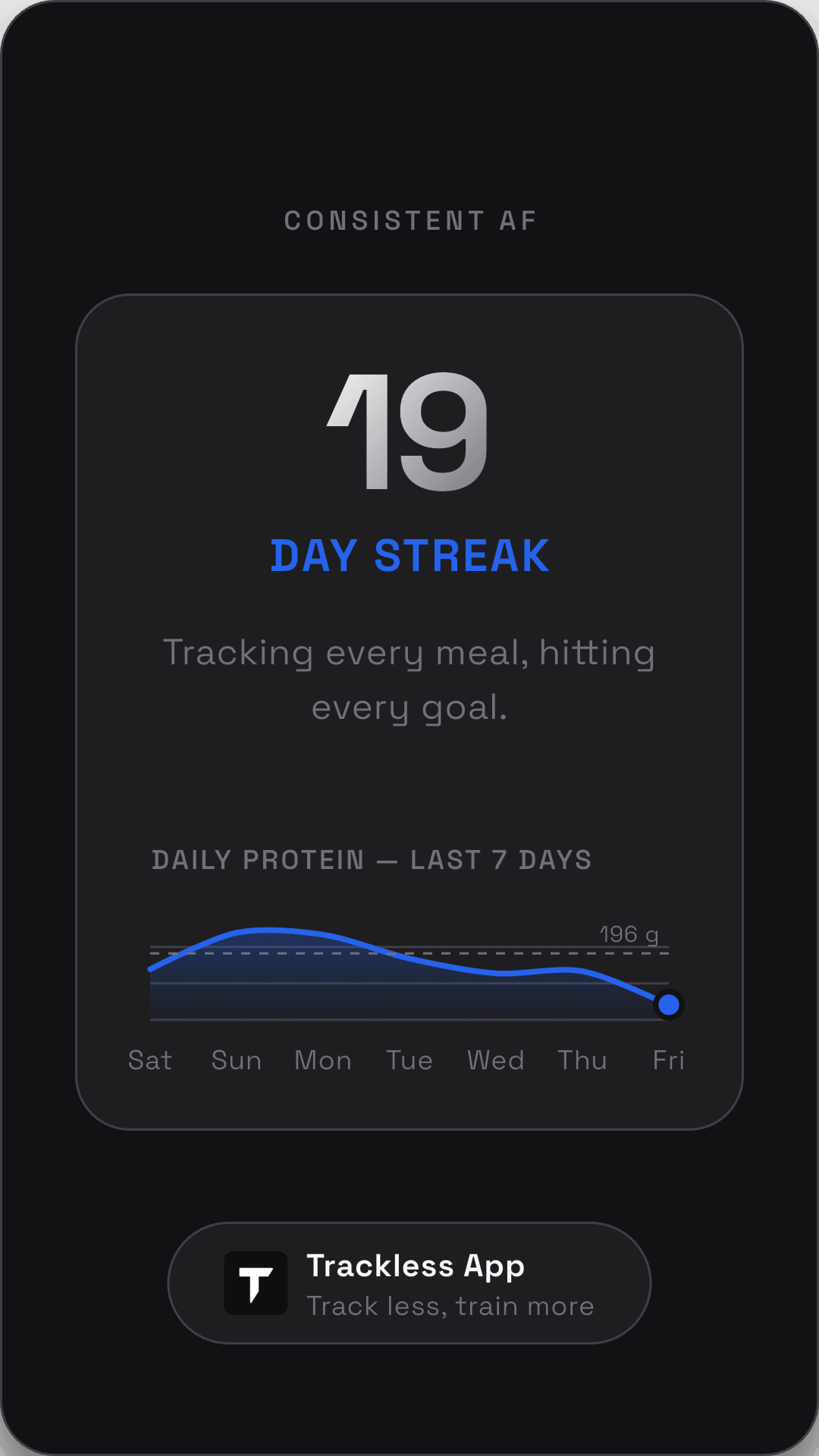 CONSISTENT AF

19

DAY STREAK

Tracking every meal, hitting every goal.

DAILY PROTEIN — LAST 7 DAYS

196 g

Sat Sun Mon Tue Wed Thu Fri

T

Trackless App
Track less, train more